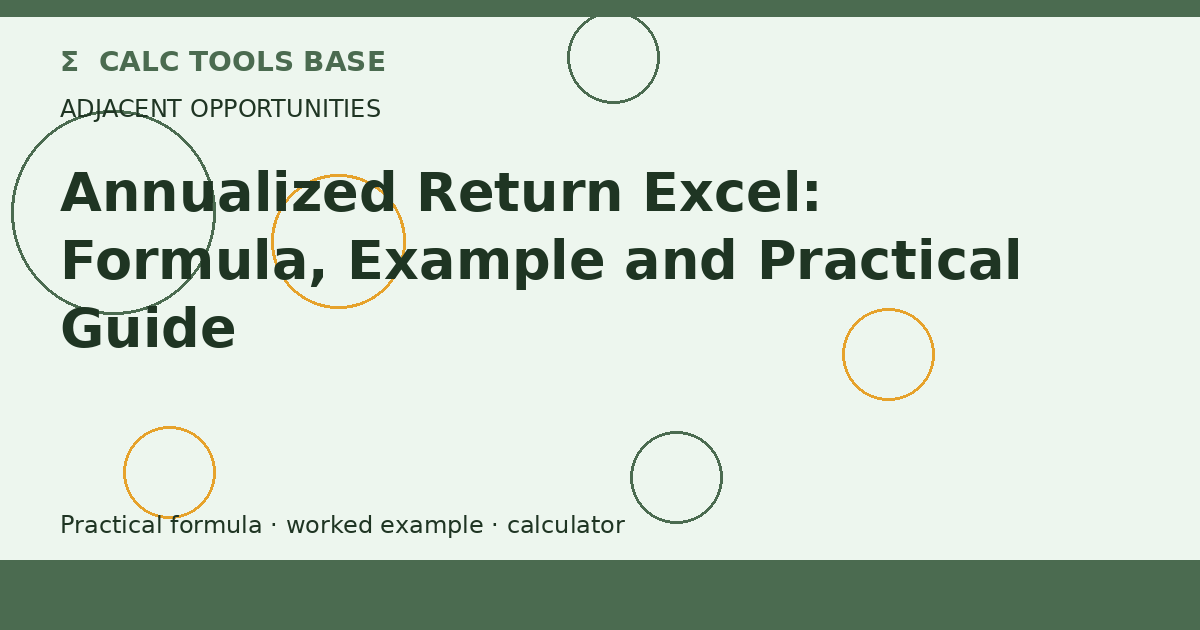 Σ CALC TOOLS BASE

ADJACENT OPPORTUNITIES

Annualized Return Excel: Formula, Example and Practical Guide

Practical formula · worked example · calculator